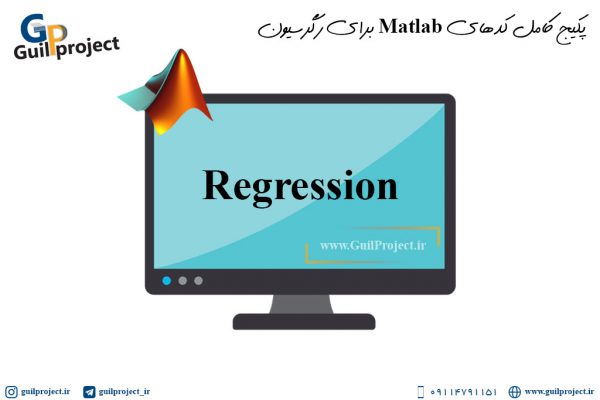 GP
Guilproject

پکیج کامل کدهای Matlab برای رگرسیون

Regression

www.GuilProject.ir

guilproject.ir guilproject_ir ۰۹۱۱۴۷۹۱۱۵۱ www.guilproject.ir